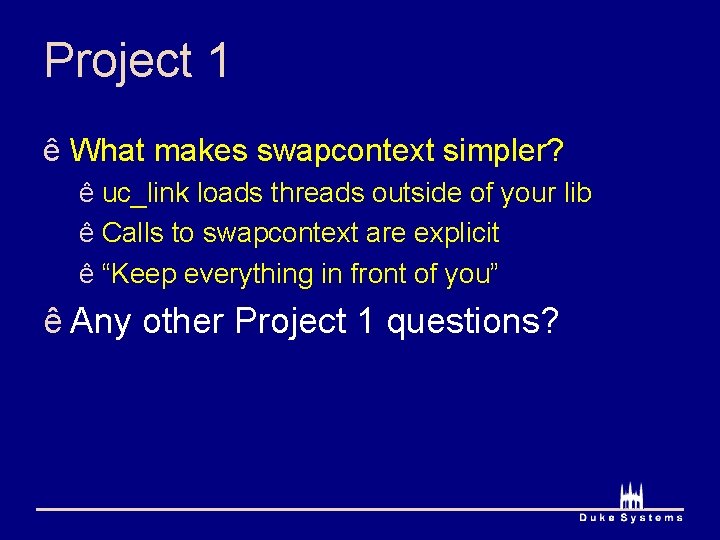 Project 1

ê What makes swapcontext simpler?

ê uc_link loads threads outside of your lib

ê Calls to swapcontext are explicit

ê “Keep everything in front of you”

ê Any other Project 1 questions?

Duke Systems